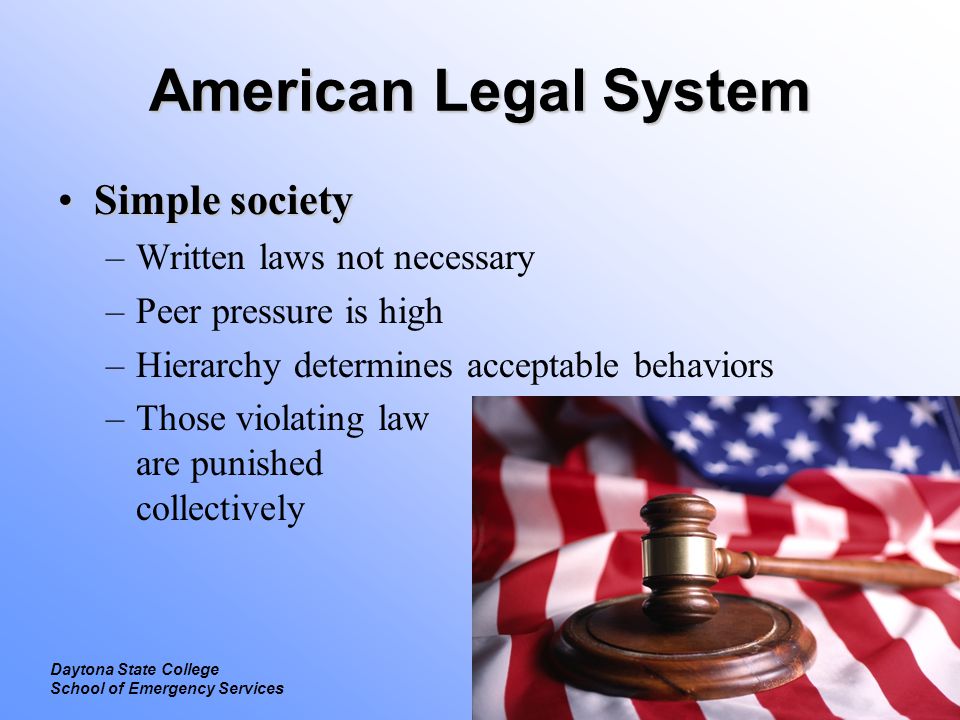 American Legal System

• Simple society
– Written laws not necessary
– Peer pressure is high
– Hierarchy determines acceptable behaviors
– Those violating law are punished collectively

Daytona State College
School of Emergency Services